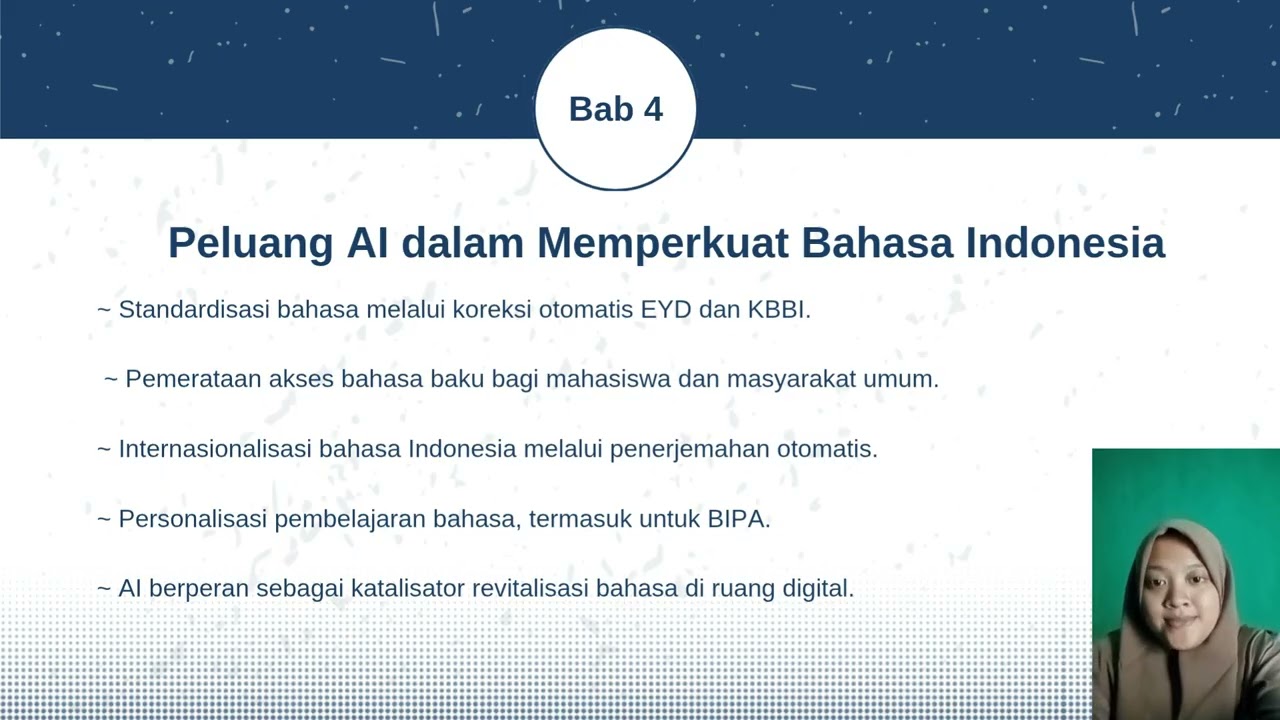 Bab 4

Peluang AI dalam Memperkuat Bahasa Indonesia

~ Standardisasi bahasa melalui koreksi otomatis EYD dan KBBI.

~ Pemerataan akses bahasa baku bagi mahasiswa dan masyarakat umum.

~ Internasionalisasi bahasa Indonesia melalui penerjemahan otomatis.

~ Personalisasi pembelajaran bahasa, termasuk untuk BIPA.

~ AI berperan sebagai katalisator revitalisasi bahasa di ruang digital.